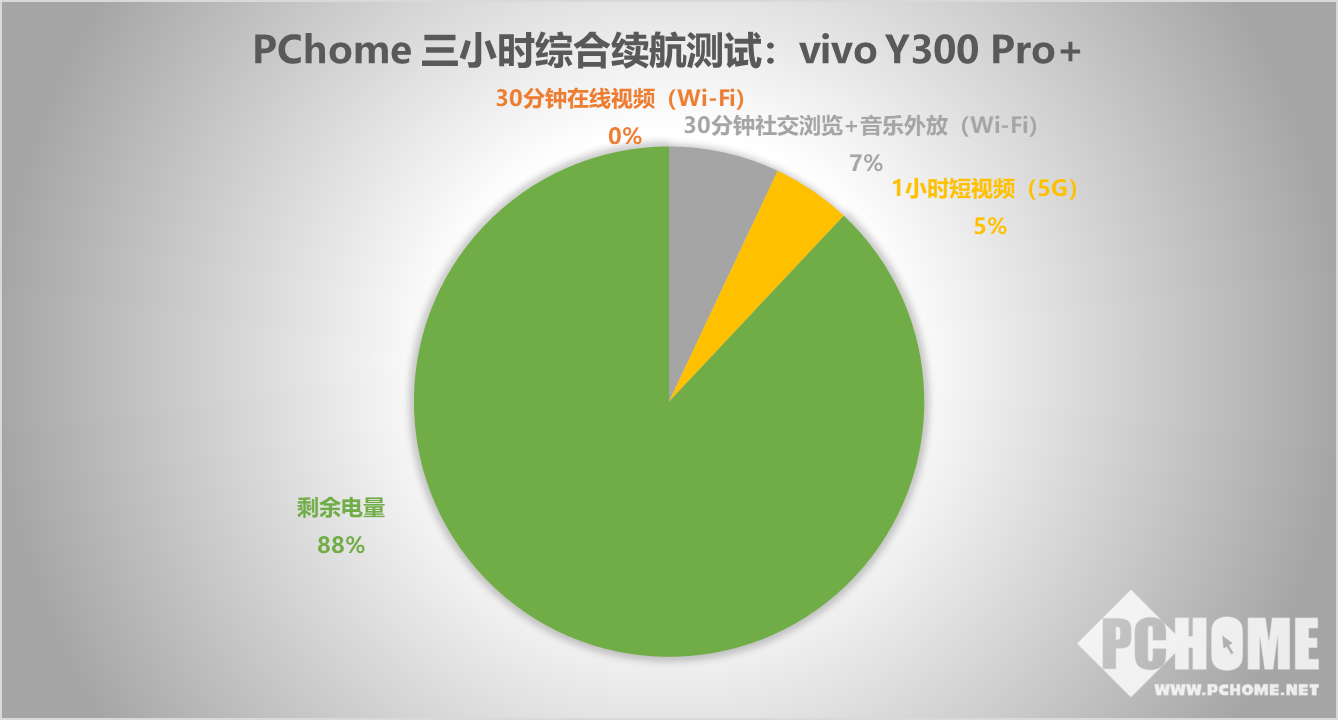 PChome 三小时综合续航测试：vivo Y300 Pro+

30分钟在线视频（Wi-Fi）
0%

30分钟社交浏览+音乐外放（Wi-Fi）
7%

1小时短视频（5G）
5%

剩余电量
88%

PCHOME
WWW.PCHOME.NET